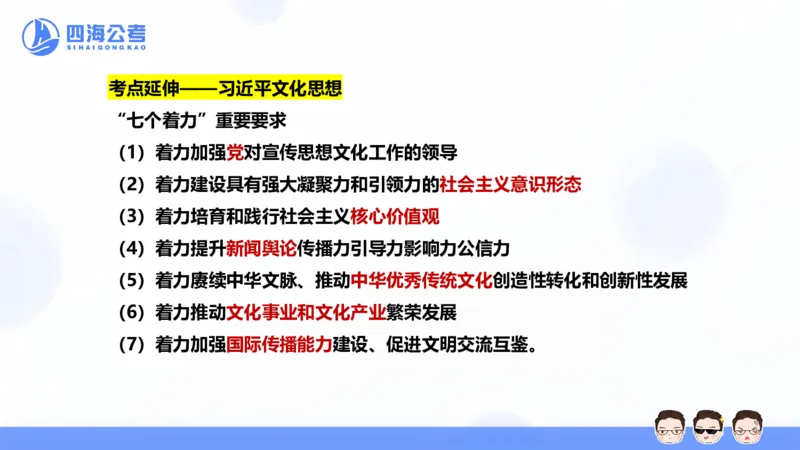 四海公考
SIHAIGONGKAO

考点延伸——习近平文化思想

“七个着力”重要要求

(1) 着力加强党对宣传思想文化工作的领导

(2) 着力建设具有强大凝聚力和引领力的社会主义意识形态

(3) 着力培育和践行社会主义核心价值观

(4) 着力提升新闻舆论传播力引导力影响力公信力

(5) 着力赓续中华文脉、推动中华优秀传统文化创造性转化和创新性发展

(6) 着力推动文化事业和文化产业繁荣发展

(7) 着力加强国际传播能力建设、促进文明交流互鉴。